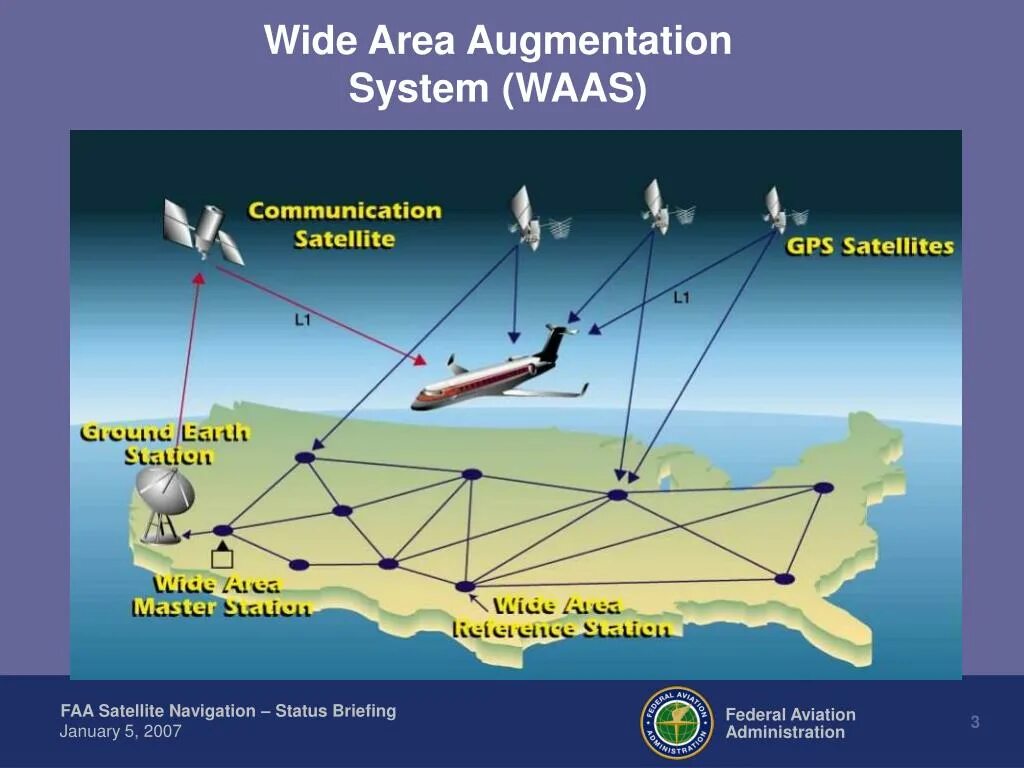 Wide Area Augmentation System (WAAS)

Communication Satellite

GPS Satellites

L1

L1

Ground Earth Station

Wide Area Master Station

Wide Area Reference Station

FAA Satellite Navigation – Status Briefing
January 5, 2007

FEDERAL AVIATION ADMINISTRATION

Federal Aviation Administration

3